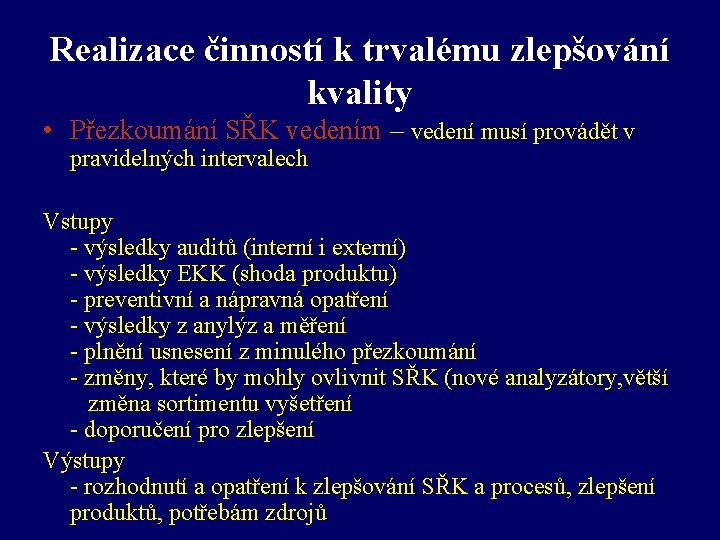 Realizace činností k trvalému zlepšování kvality

• Přezkoumání SŘK vedením – vedení musí provádět v pravidelných intervalech

Vstupy
- výsledky auditů (interní i externí)
- výsledky EKK (shoda produktu)
- preventivní a nápravná opatření
- výsledky z anylýz a měření
- plnění usnesení z minulého přezkoumání
- změny, které by mohly ovlivnit SŘK (nové analyzátory,větší změna sortimentu vyšetření
- doporučení pro zlepšení

Výstupy
- rozhodnutí a opatření k zlepšování SŘK a procesů, zlepšení produktů, potřebám zdrojů